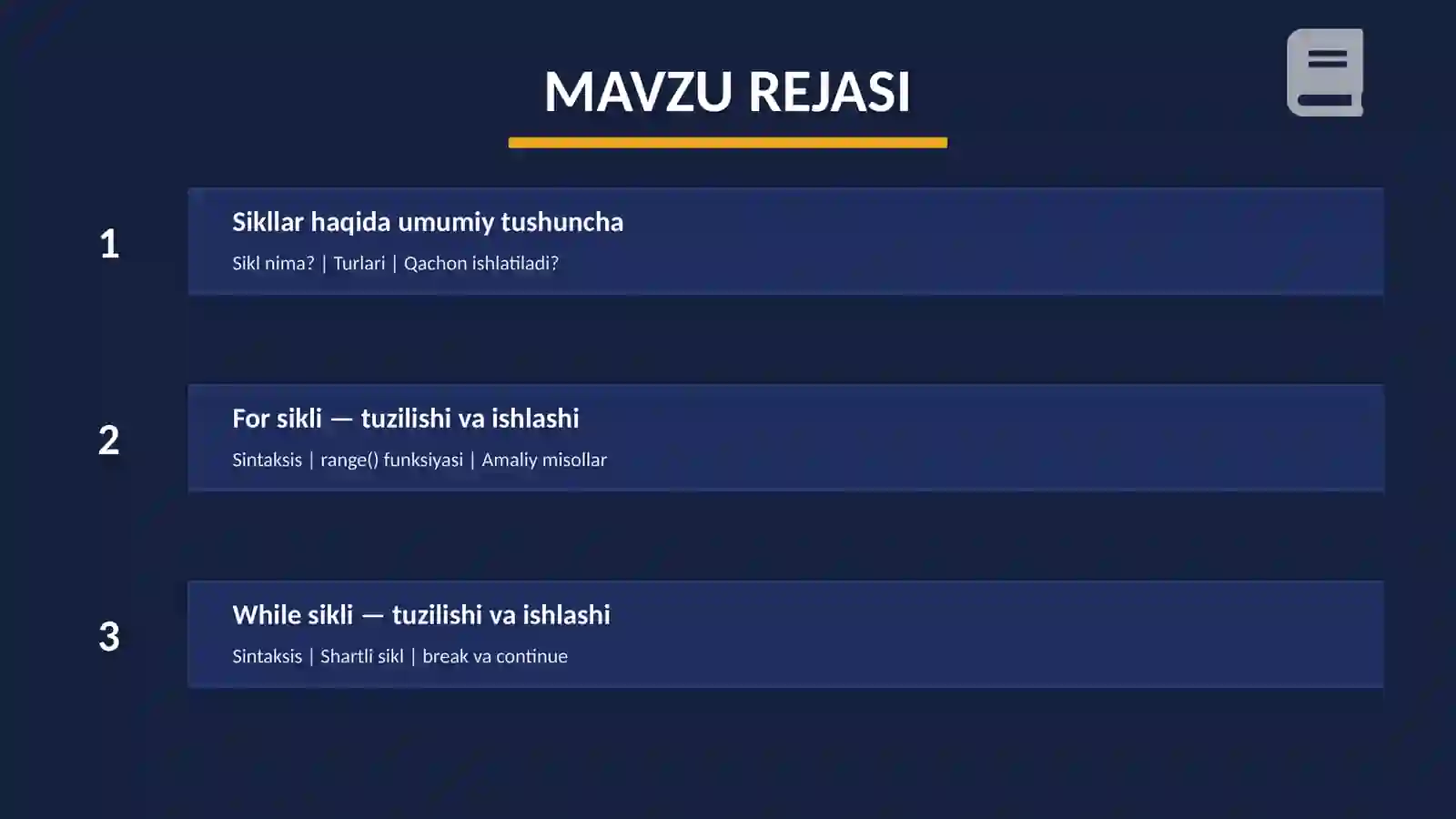 MAVZU REJASI

1

Sikllar haqida umumiy tushuncha

Sikl nima? | Turlari | Qachon ishlatiladi?

2

For sikli — tuzilishi va ishlashi

Sintaksis | range() funksiyasi | Amaliy misollar

3

While sikli — tuzilishi va ishlashi

Sintaksis | Shartli sikl | break va continue